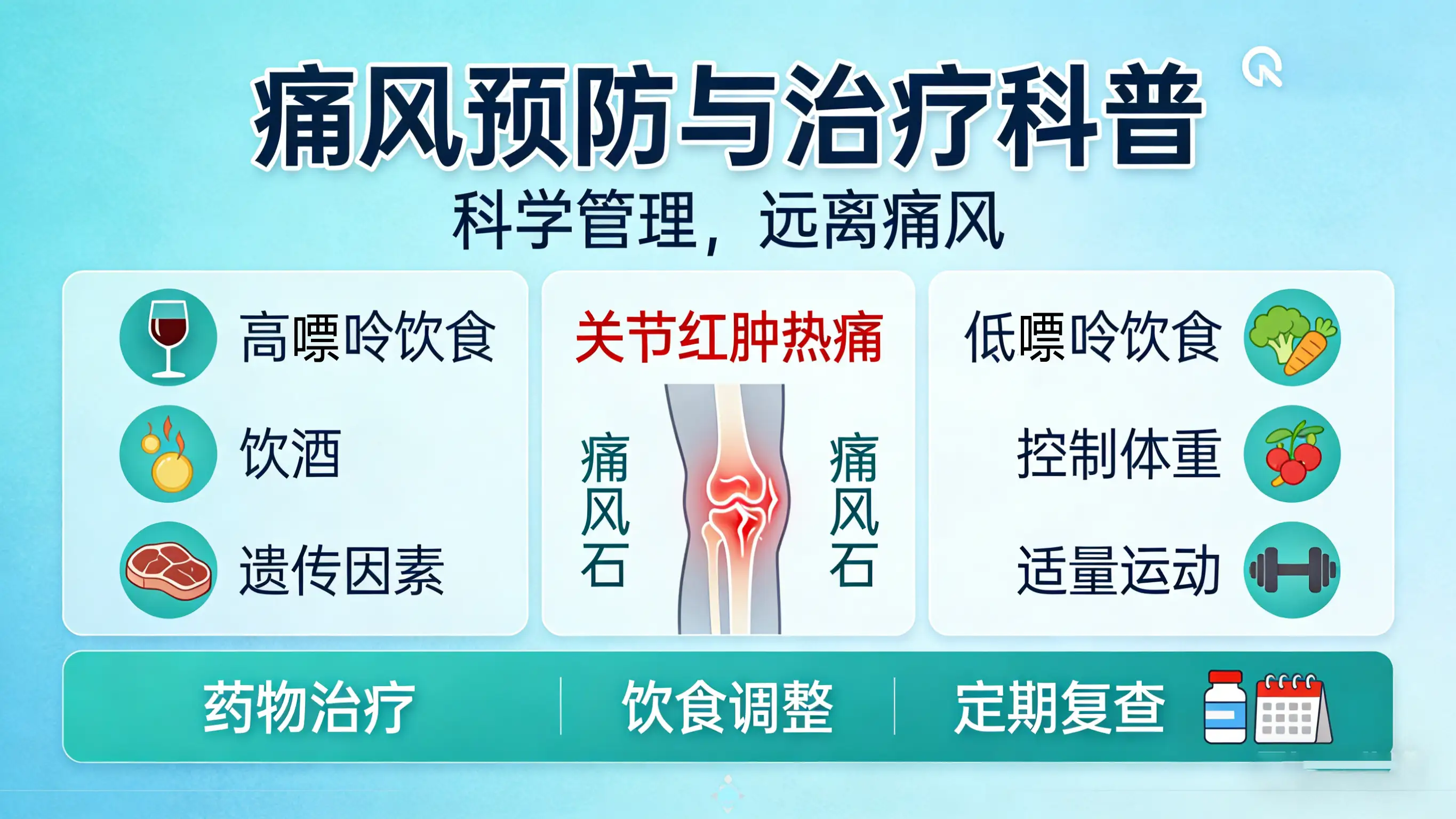 痛风预防与治疗科普

科学管理，远离痛风

高嘌呤饮食
饮酒
遗传因素

关节红肿热痛
痛风石
痛风石

低嘌呤饮食
控制体重
适量运动

药物治疗 | 饮食调整 | 定期复查